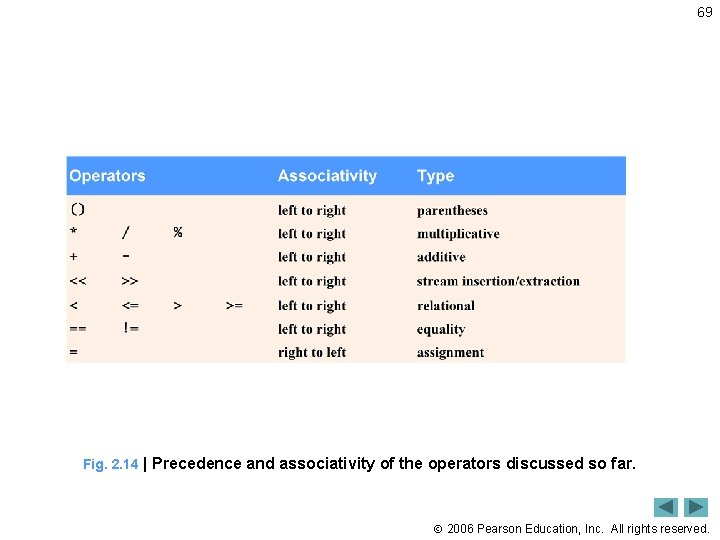 69

| Operators | Associativity | Type |
|---|---|---|
| () | left to right | parentheses |
| * / % | left to right | multiplicative |
| + - | left to right | additive |
| << >> | left to right | stream insertion/extraction |
| < <= > >= | left to right | relational |
| == != | left to right | equality |
| = | right to left | assignment |

Fig. 2.14 | Precedence and associativity of the operators discussed so far.

© 2006 Pearson Education, Inc. All rights reserved.